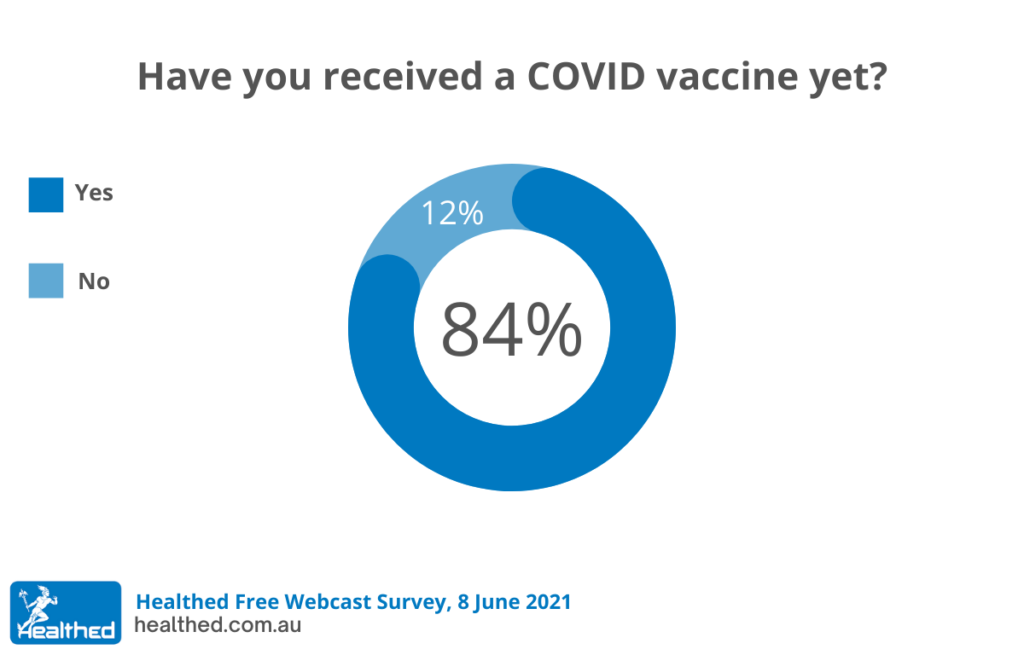 Have you received a COVID vaccine yet?

Yes

No

12%

84%

Healthed

Healthed Free Webcast Survey, 8 June 2021
healthed.com.au